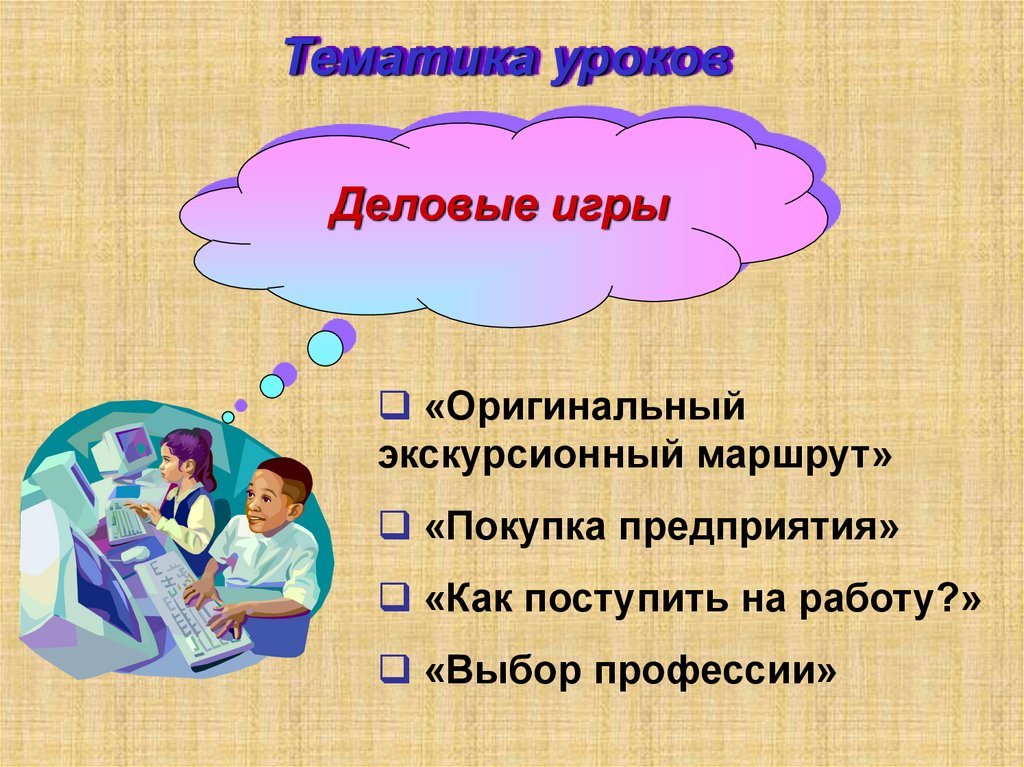 Тематика уроков

Деловые игры

❑ «Оригинальный экскурсионный маршрут»

❑ «Покупка предприятия»

❑ «Как поступить на работу?»

❑ «Выбор профессии»